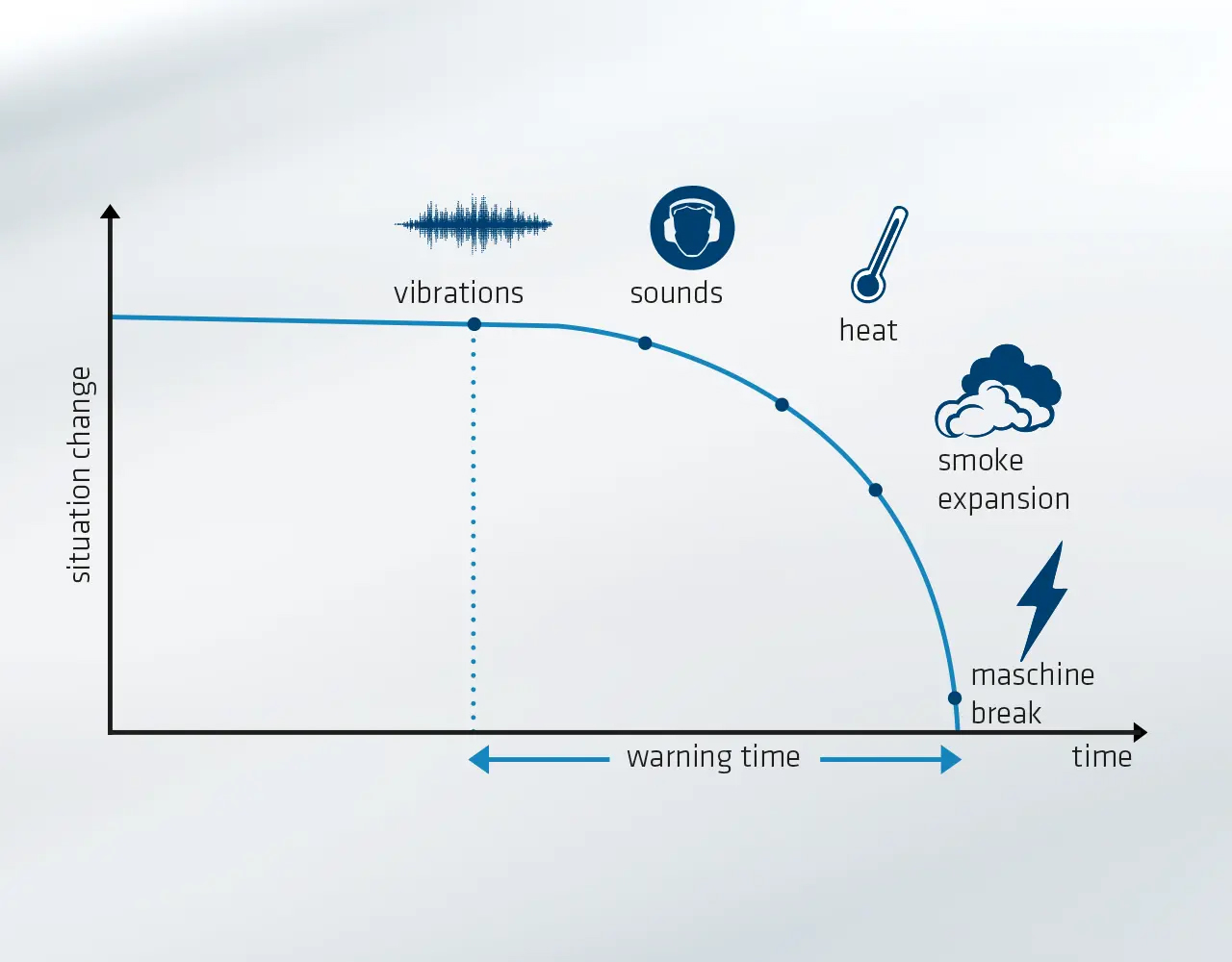 situation change

vibrations

sounds

heat

smoke expansion

maschine break

warning time

time